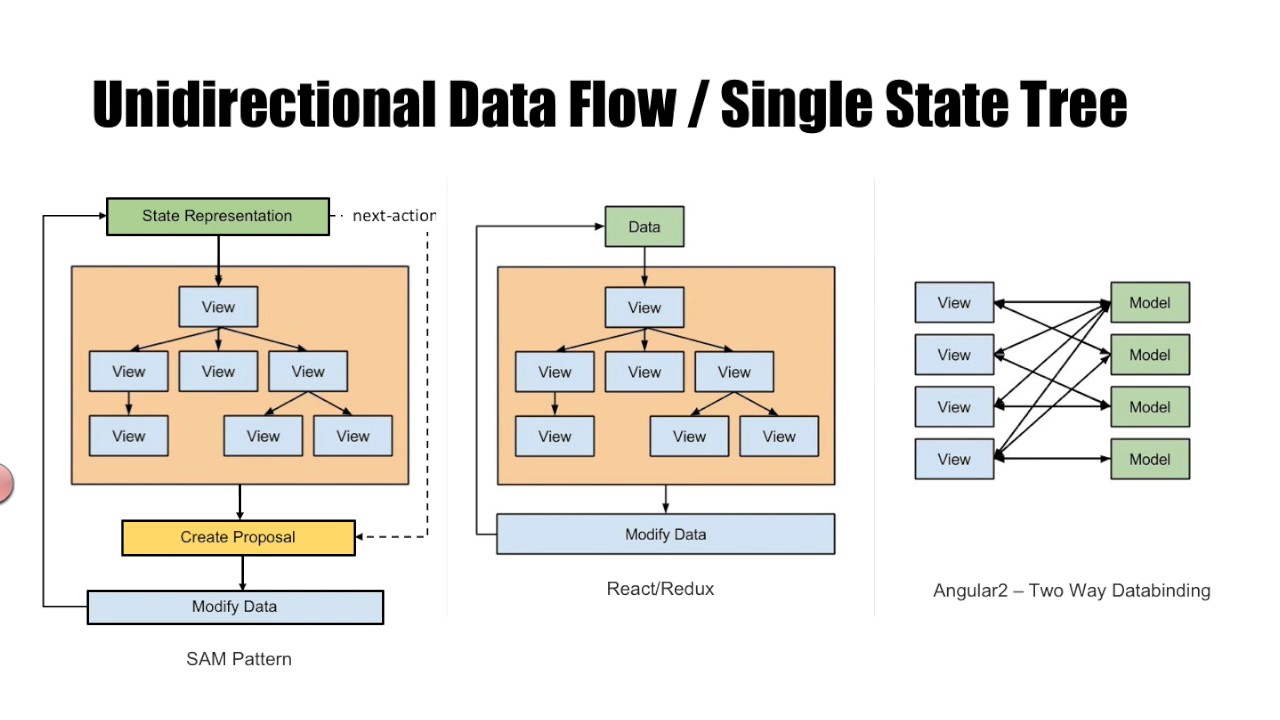 Unidirectional Data Flow / Single State Tree

State Representation

next-action

View

View

View

View

View

View

View

Create Proposal

Modify Data

SAM Pattern

Data

View

View

View

View

View

View

View

Modify Data

React/Redux

View

View

View

View

Model

Model

Model

Model

Angular2 – Two Way Databinding